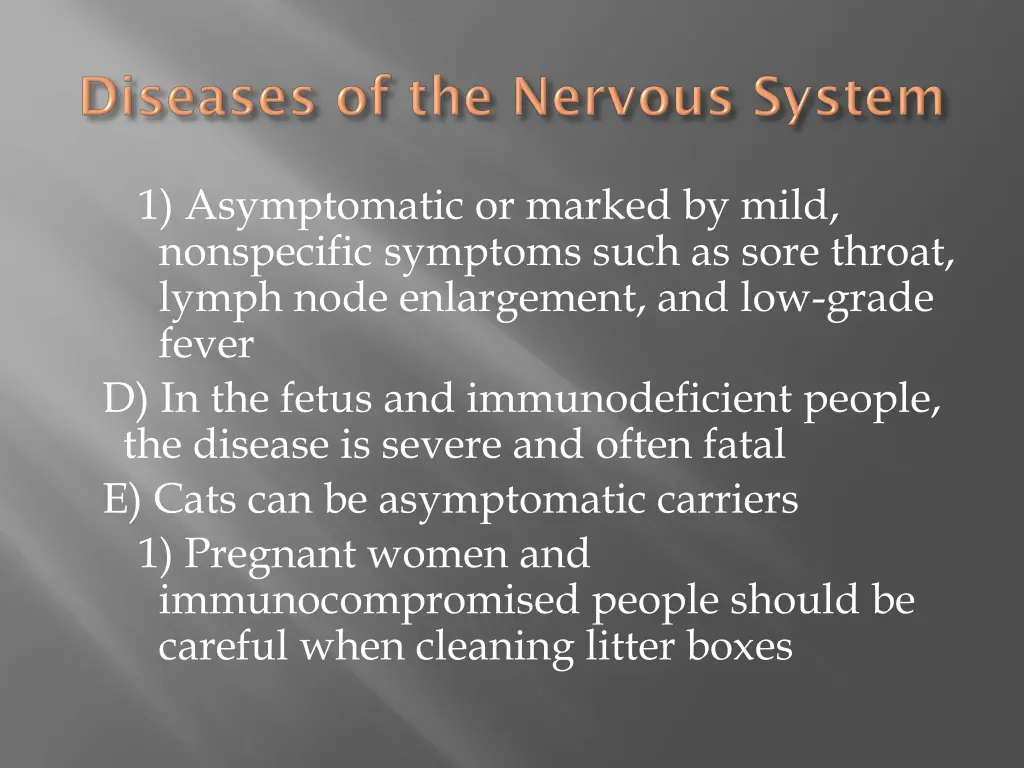 Diseases of the Nervous System

1) Asymptomatic or marked by mild, nonspecific symptoms such as sore throat, lymph node enlargement, and low-grade fever

D) In the fetus and immunodeficient people, the disease is severe and often fatal

E) Cats can be asymptomatic carriers

1) Pregnant women and immunocompromised people should be careful when cleaning litter boxes